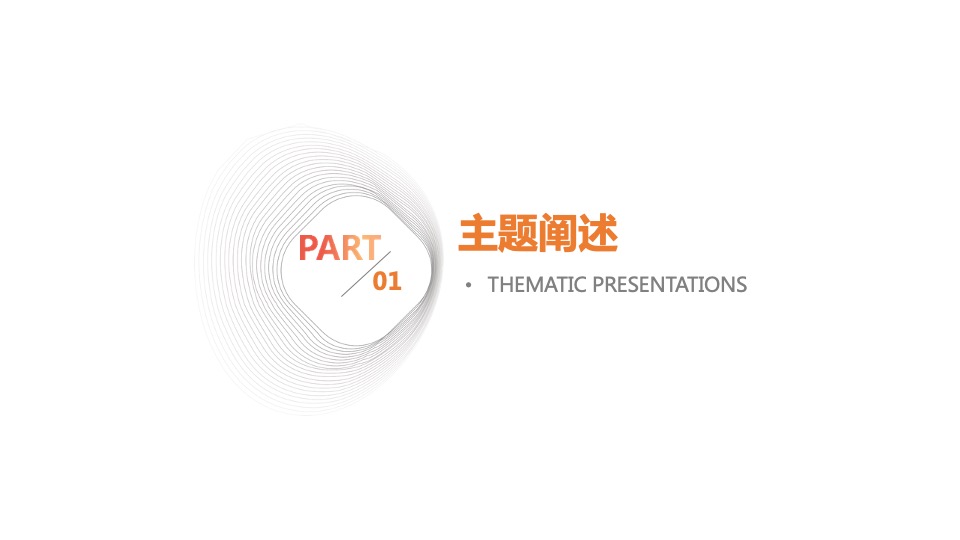 PART
01

主题阐述

• THEMATIC PRESENTATIONS